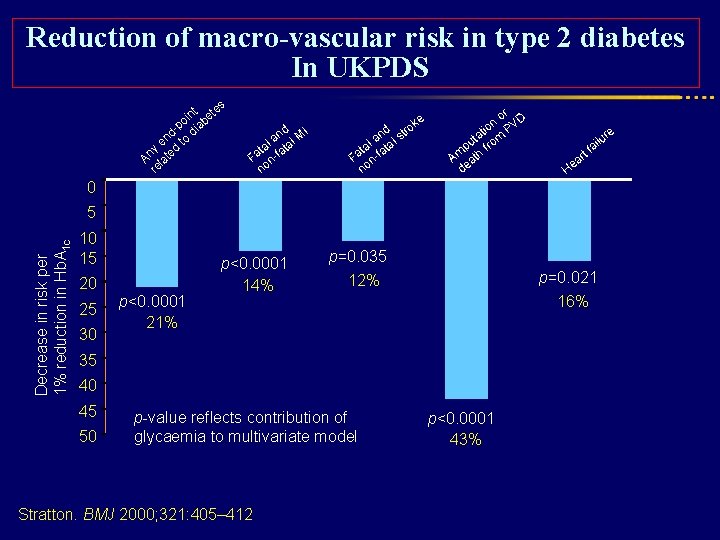 Reduction of macro-vascular risk in type 2 diabetes In UKPDS

Any end-point related to diabetes

Fatal and non-fatal MI

Fatal and non-fatal stroke

Amputation or death from PVD

Heart failure

Decrease in risk per 1% reduction in $HbA_{1c}$

0
5
10
15
20
25
30
35
40
45
50

p<0.0001
21%

p<0.0001
14%

p=0.035
12%

p<0.0001
43%

p=0.021
16%

p-value reflects contribution of glycaemia to multivariate model

Stratton. BMJ 2000;321:405–412